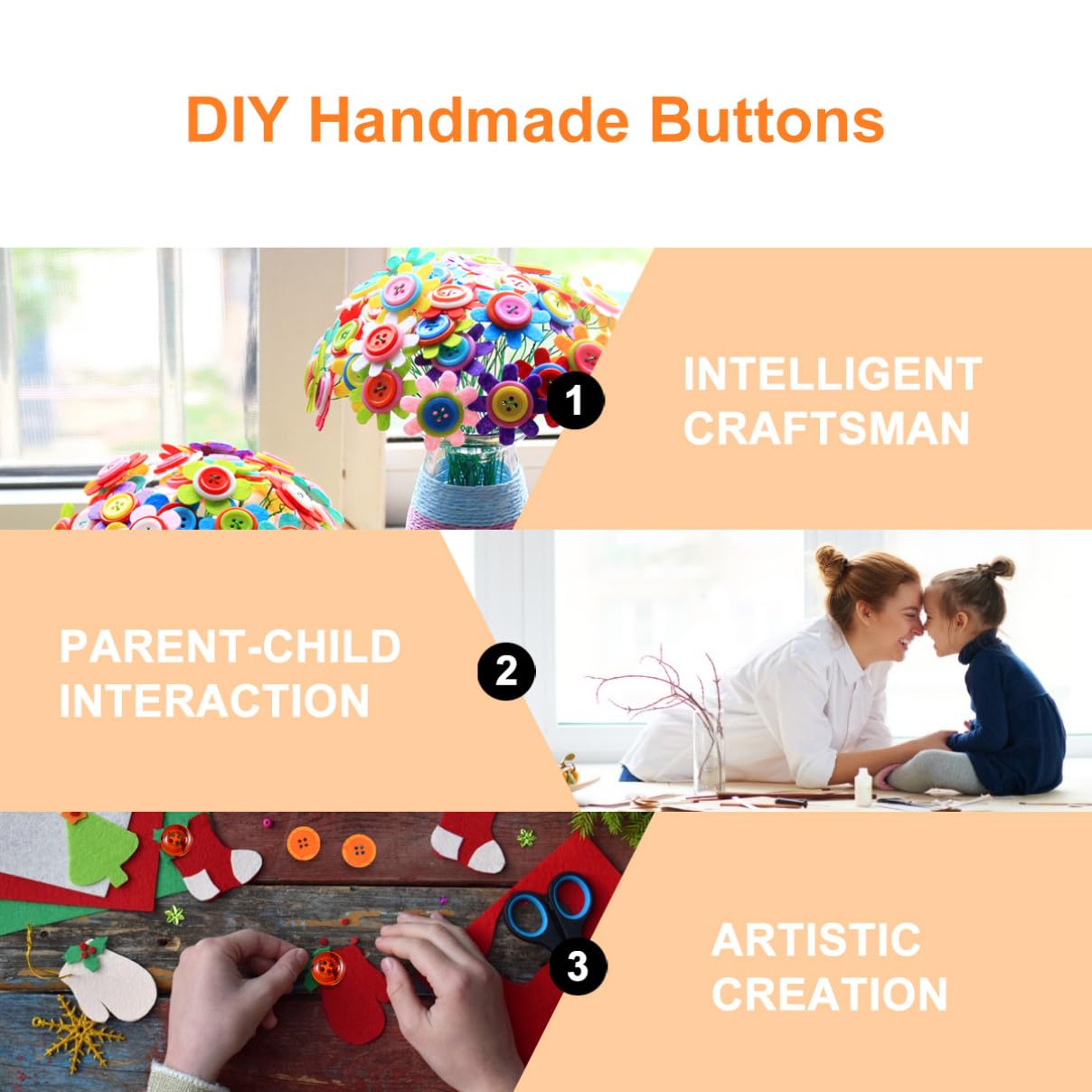 DIY Handmade Buttons

1

INTELLIGENT CRAFTSMAN

PARENT-CHILD INTERACTION

2

3

ARTISTIC CREATION